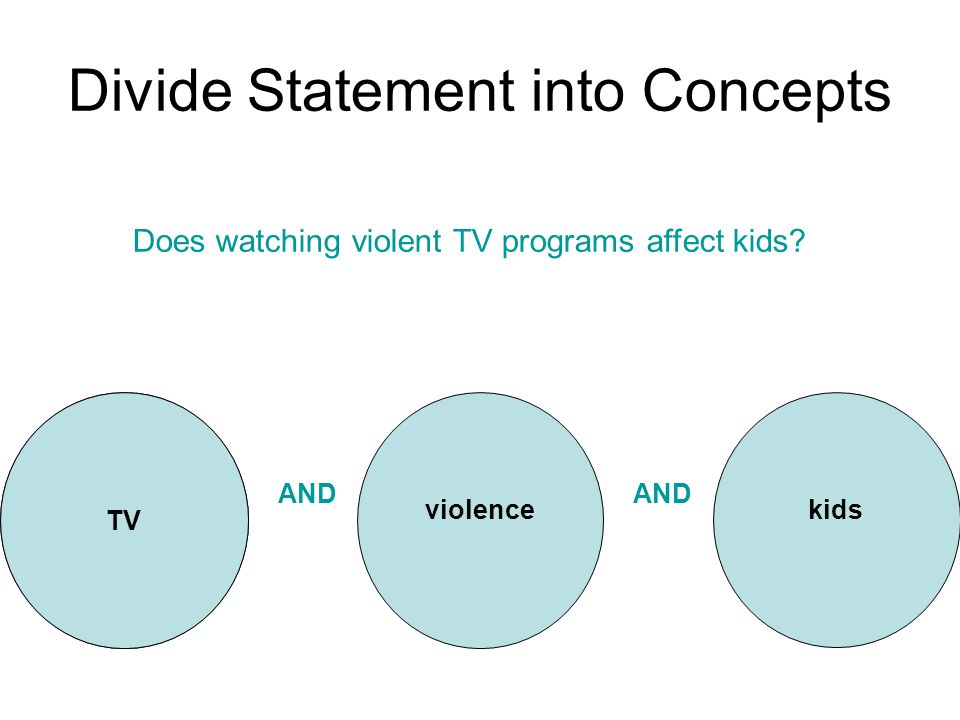 Divide Statement into Concepts

Does watching violent TV programs affect kids?

TV

AND

violence

AND

kids